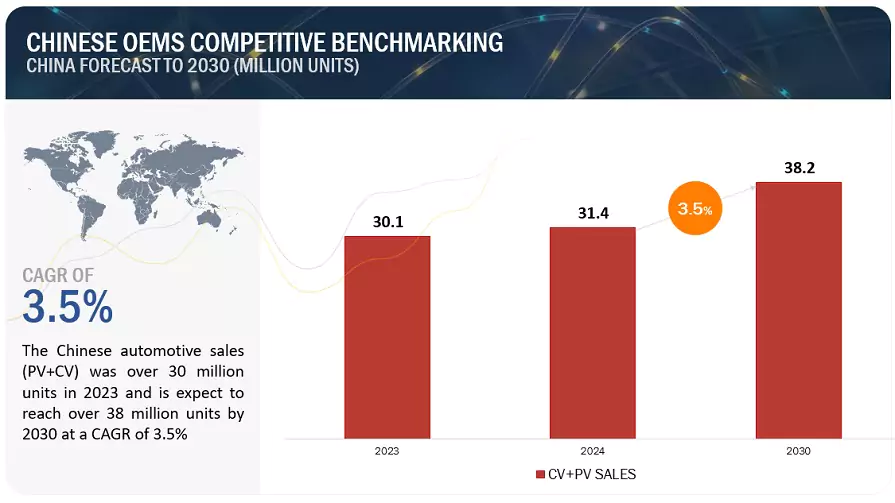 CHINESE OEMS COMPETITIVE BENCHMARKING
CHINA FORECAST TO 2030 (MILLION UNITS)

CAGR OF
3.5%

The Chinese automotive sales (PV+CV) was over 30 million units in 2023 and is expect to reach over 38 million units by 2030 at a CAGR of 3.5%

30.1
31.4
3.5%
38.2

2023
2024
2030

CV+PV SALES